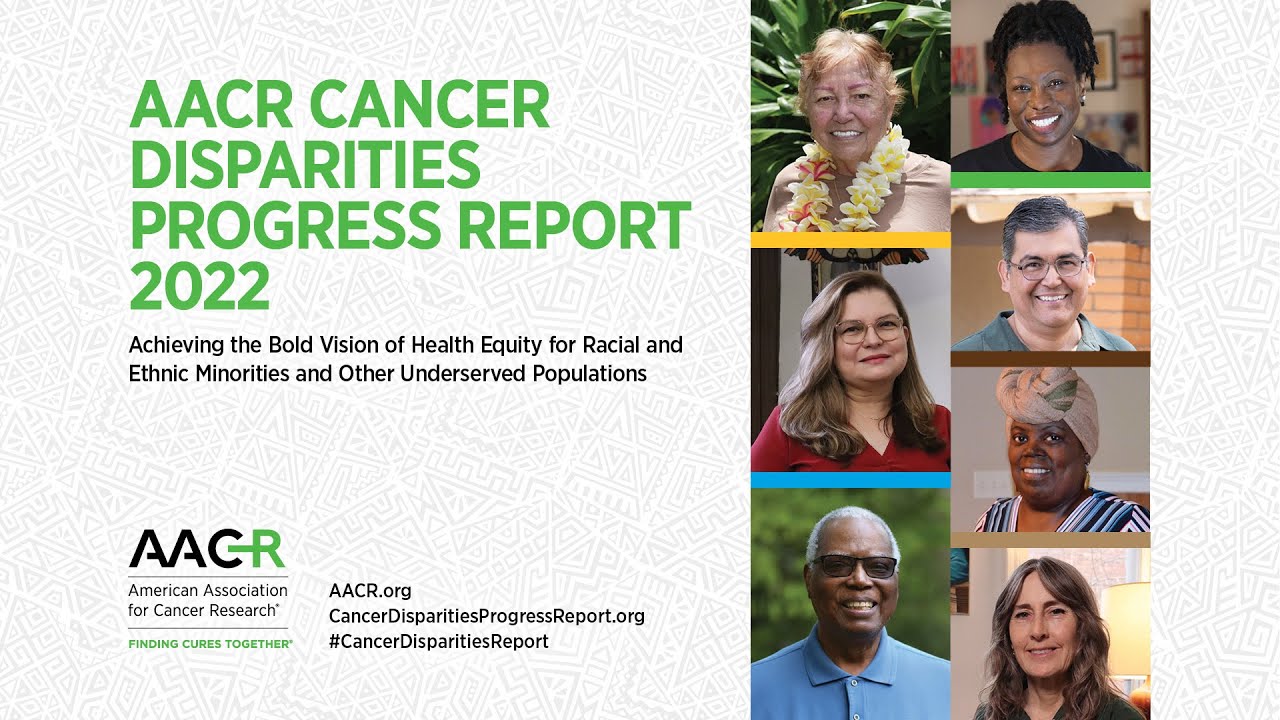 AACR CANCER DISPARITIES PROGRESS REPORT 2022

Achieving the Bold Vision of Health Equity for Racial and Ethnic Minorities and Other Underserved Populations

AACR
American Association for Cancer Research®
FINDING CURES TOGETHER®

AACR.org
CancerDisparitiesProgressReport.org
#CancerDisparitiesReport